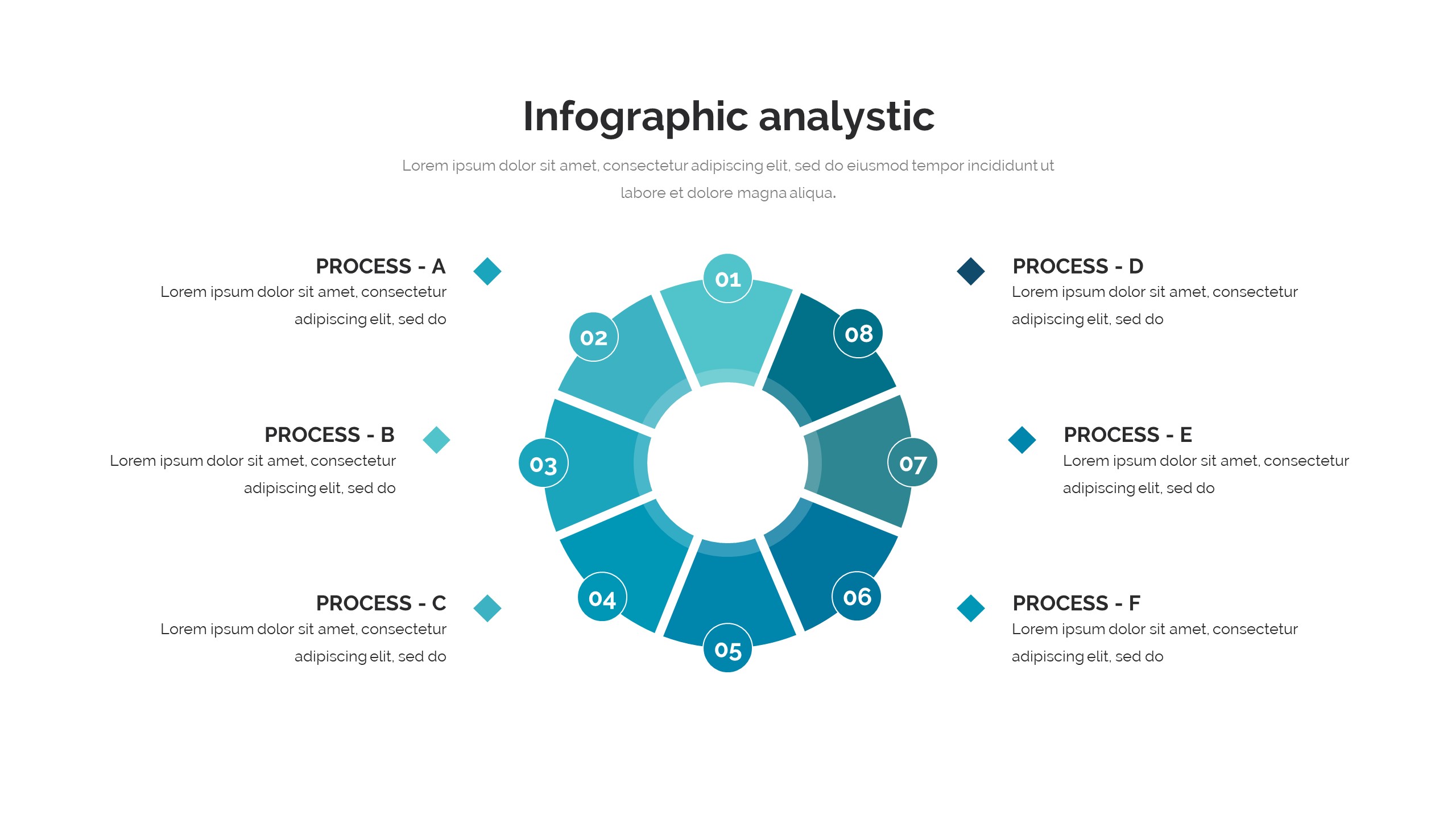 Infographic analystic

Lorem ipsum dolor sit amet, consectetur adipiscing elit, sed do eiusmod tempor incididunt ut labore et dolore magna aliqua.

PROCESS - A
Lorem ipsum dolor sit amet, consectetur adipiscing elit, sed do

PROCESS - B
Lorem ipsum dolor sit amet, consectetur adipiscing elit, sed do

PROCESS - C
Lorem ipsum dolor sit amet, consectetur adipiscing elit, sed do

01
02
03
04
05
06
07
08

PROCESS - D
Lorem ipsum dolor sit amet, consectetur adipiscing elit, sed do

PROCESS - E
Lorem ipsum dolor sit amet, consectetur adipiscing elit, sed do

PROCESS - F
Lorem ipsum dolor sit amet, consectetur adipiscing elit, sed do